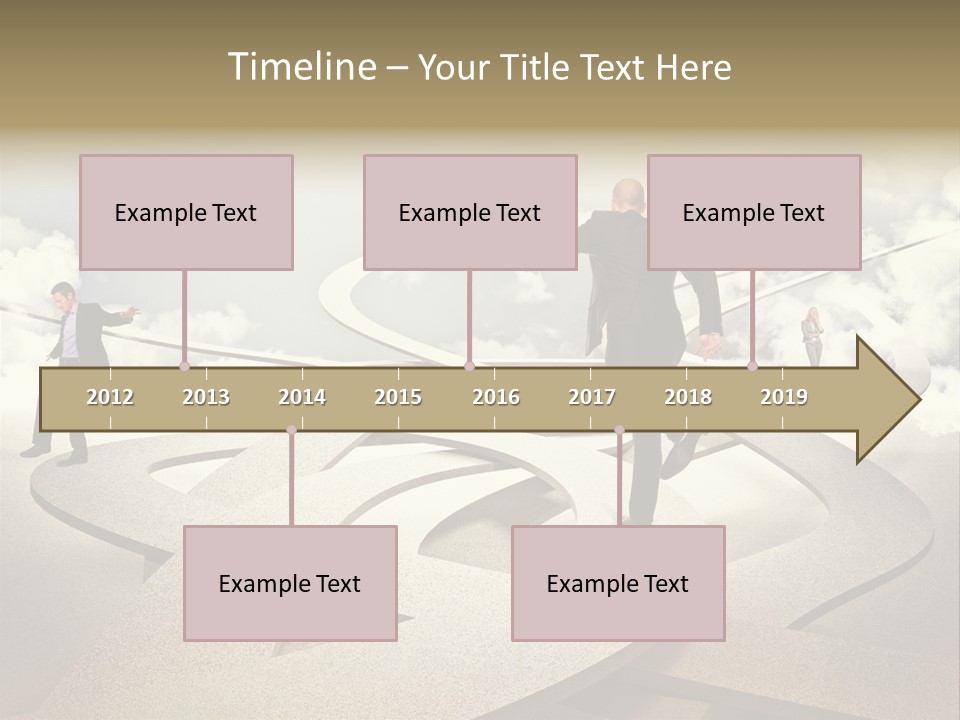 Timeline – Your Title Text Here

Example Text

Example Text

Example Text

2012 2013 2014 2015 2016 2017 2018 2019

Example Text

Example Text